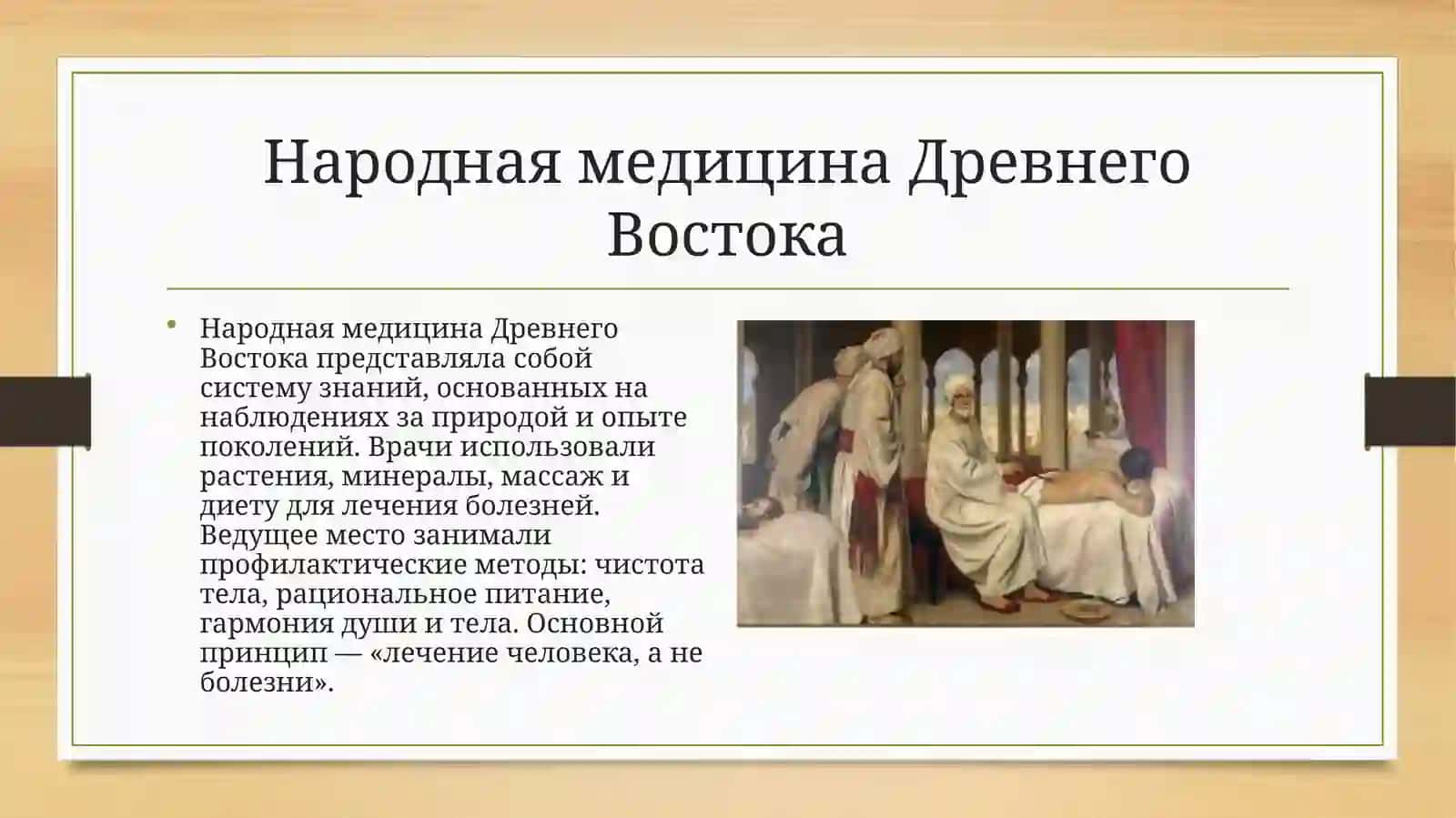 Народная медицина Древнего Востока

• Народная медицина Древнего Востока представляла собой систему знаний, основанных на наблюдениях за природой и опыте поколений. Врачи использовали растения, минералы, массаж и диету для лечения болезней. Ведущее место занимали профилактические методы: чистота тела, рациональное питание, гармония души и тела. Основной принцип — «лечение человека, а не болезни».